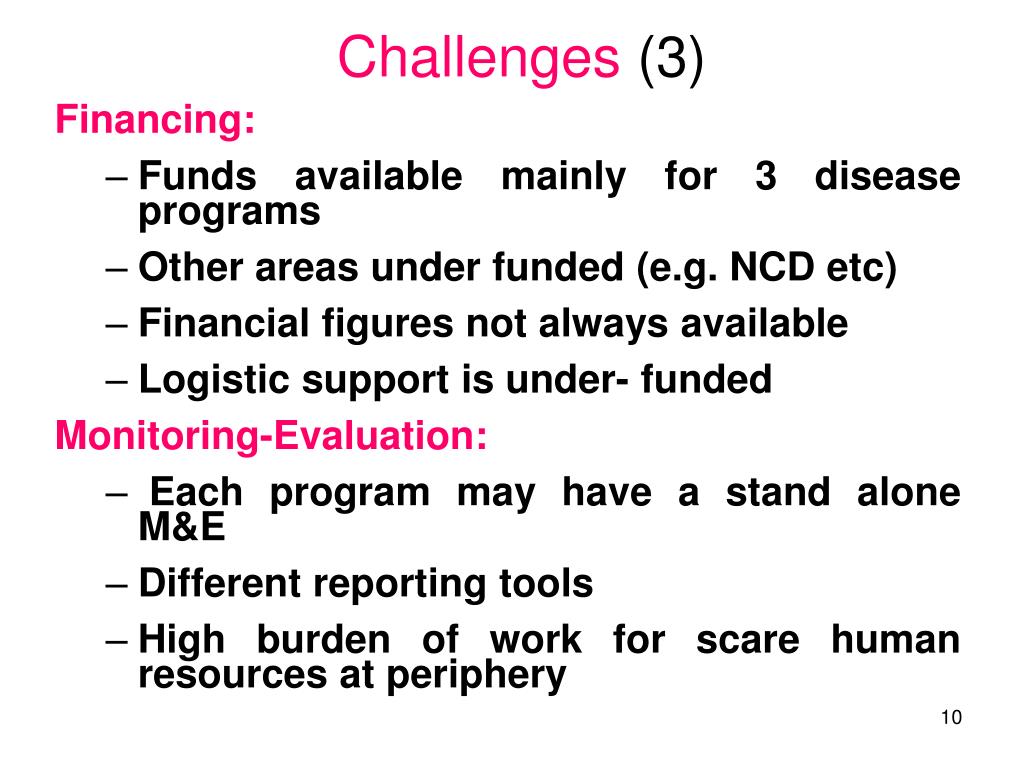 Challenges (3)

Financing:

– Funds available mainly for 3 disease programs

– Other areas under funded (e.g. NCD etc)

– Financial figures not always available

– Logistic support is under- funded

Monitoring-Evaluation:

– Each program may have a stand alone M&E

– Different reporting tools

– High burden of work for scare human resources at periphery

10